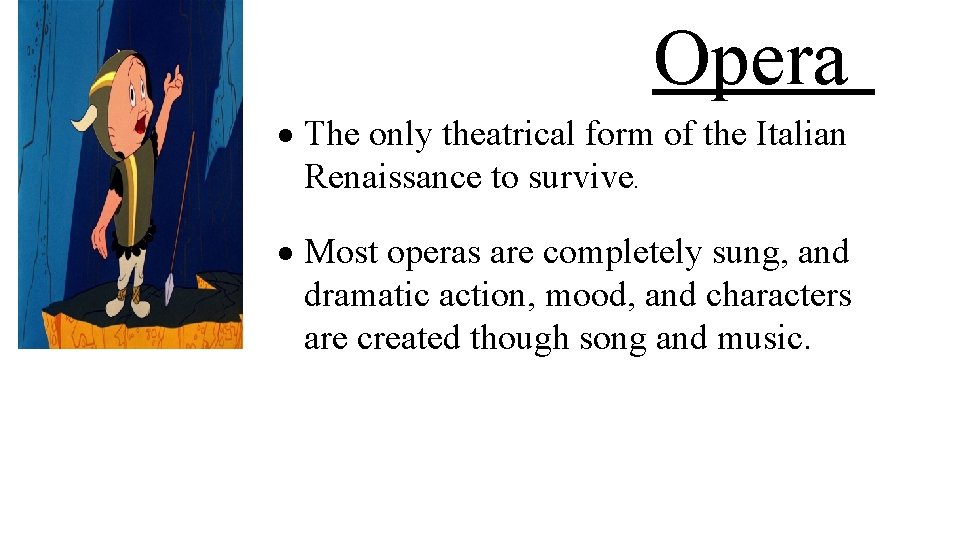 Opera

• The only theatrical form of the Italian Renaissance to survive.

• Most operas are completely sung, and dramatic action, mood, and characters are created though song and music.